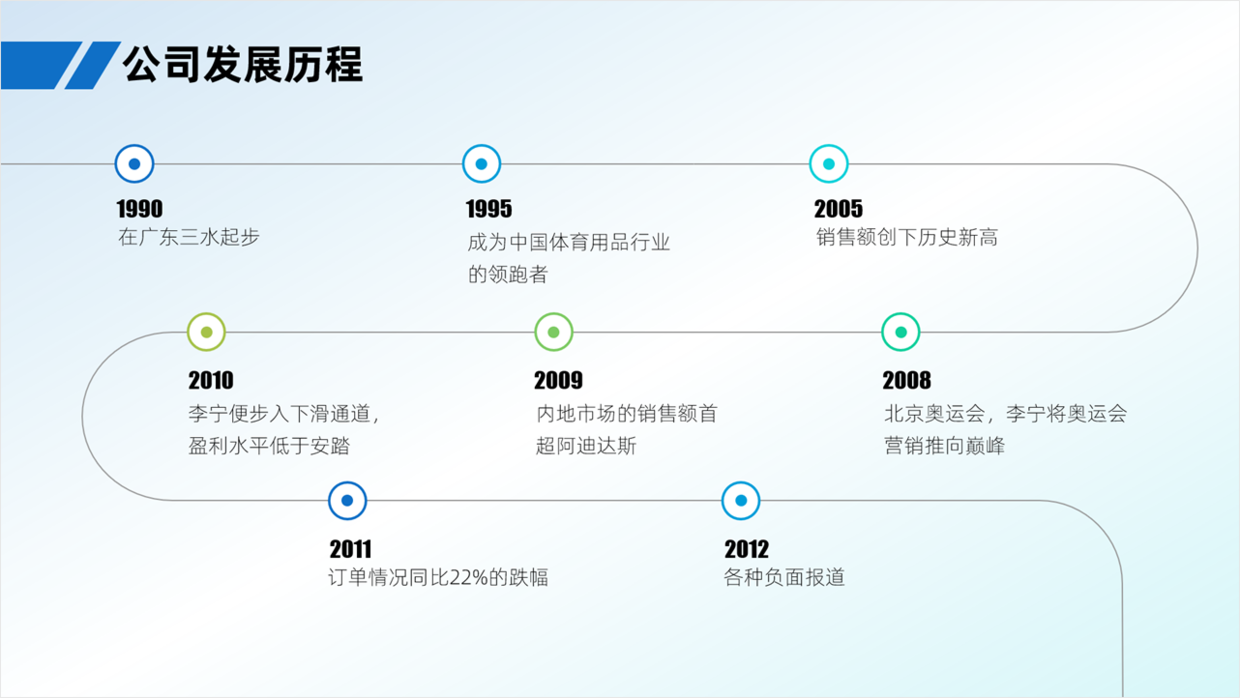 公司发展历程

1990
在广东三水起步

1995
成为中国体育用品行业的领跑者

2005
销售额创下历史新高

2010
李宁便步入下滑通道，盈利水平低于安踏

2009
内地市场的销售额首超阿迪达斯

2008
北京奥运会，李宁将奥运会营销推向巅峰

2011
订单情况同比22%的跌幅

2012
各种负面报道